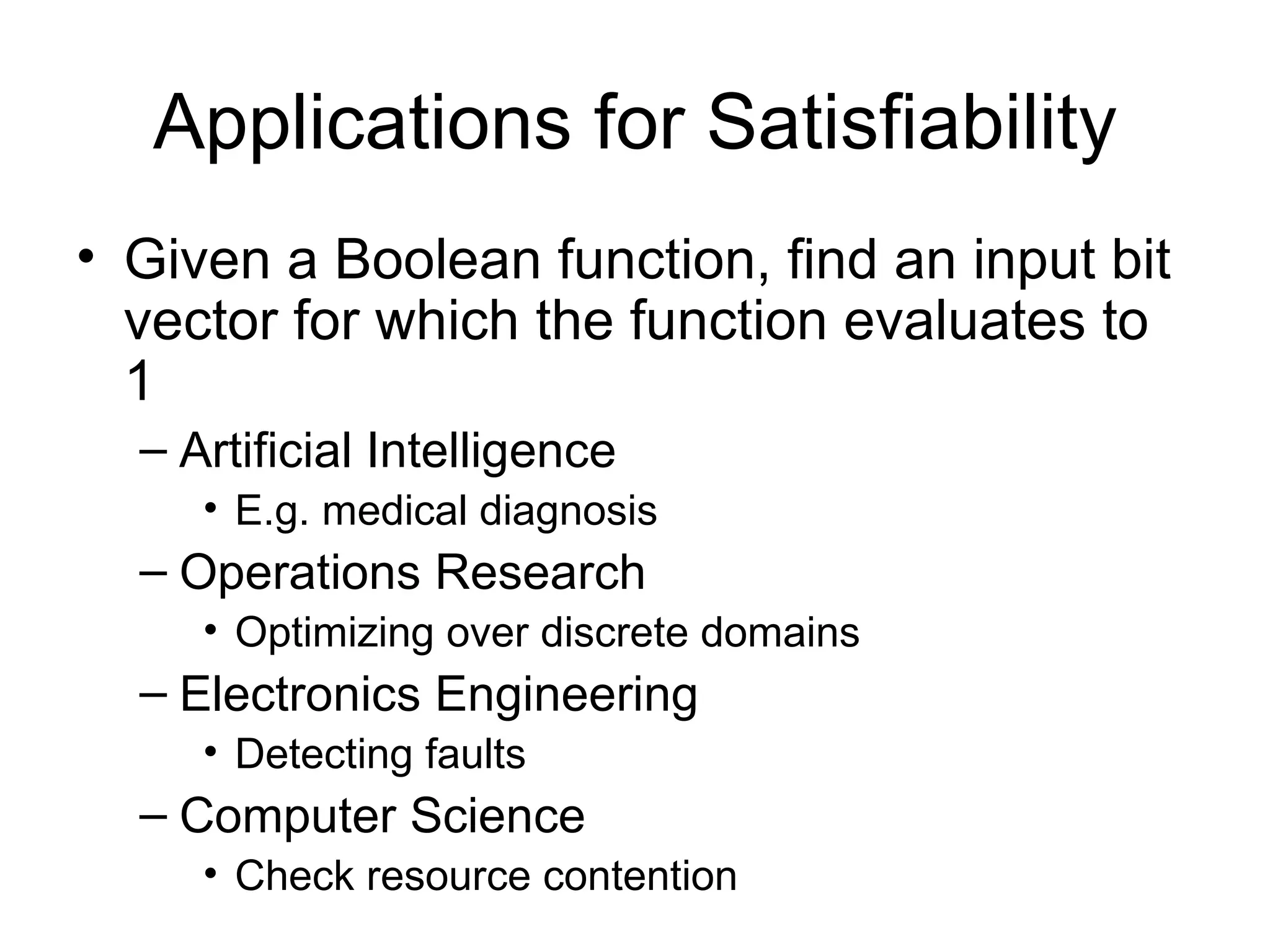 Applications for Satisfiability

• Given a Boolean function, find an input bit vector for which the function evaluates to 1
– Artificial Intelligence
• E.g. medical diagnosis
– Operations Research
• Optimizing over discrete domains
– Electronics Engineering
• Detecting faults
– Computer Science
• Check resource contention